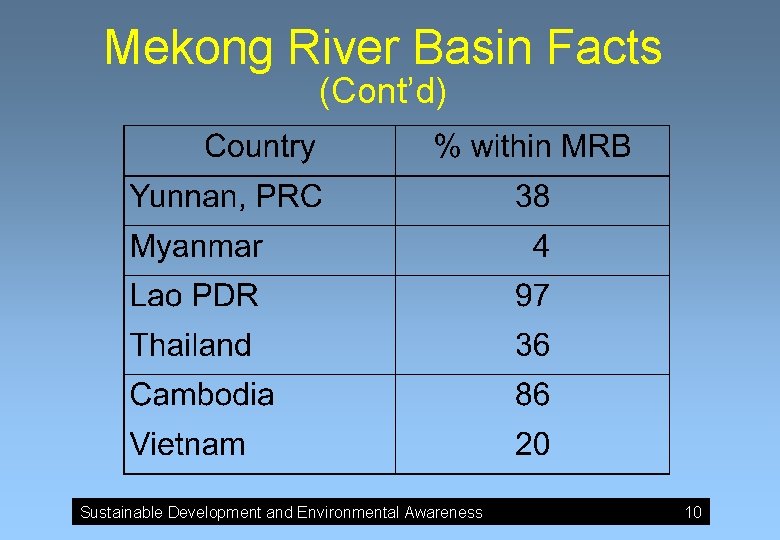 Mekong River Basin Facts
(Cont'd)

| Country | % within MRB |
|---|---|
| Yunnan, PRC | 38 |
| Myanmar | 4 |
| Lao PDR | 97 |
| Thailand | 36 |
| Cambodia | 86 |
| Vietnam | 20 |

Sustainable Development and Environmental Awareness 10